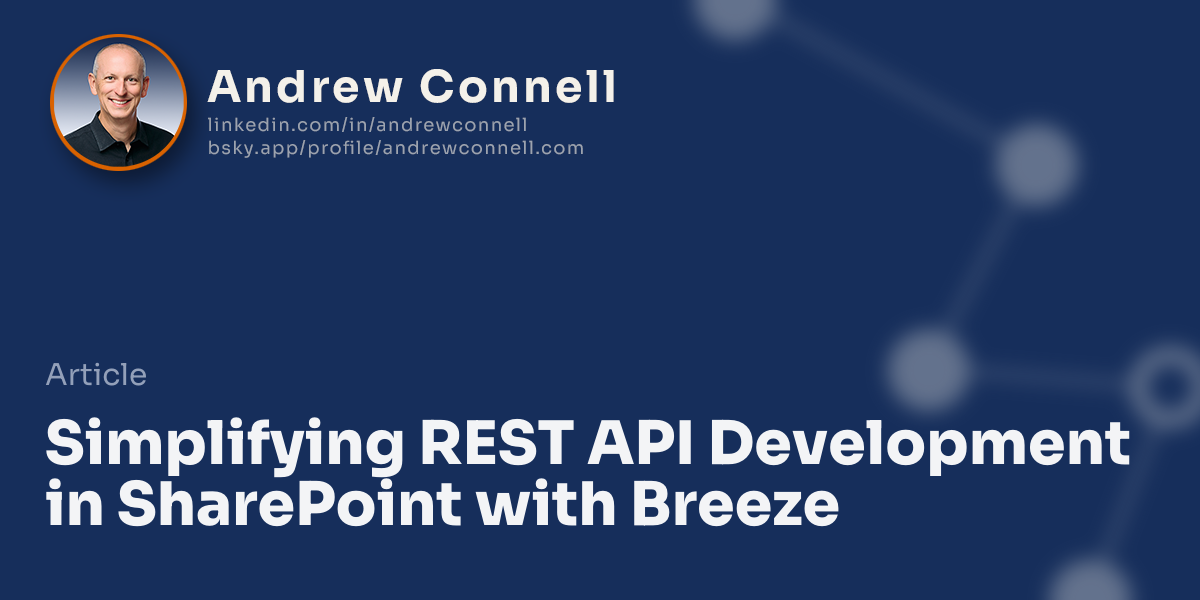 Andrew Connell
linkedin.com/in/andrewconnell
bsky.app/profile/andrewconnell.com

Article

Simplifying REST API Development in SharePoint with Breeze